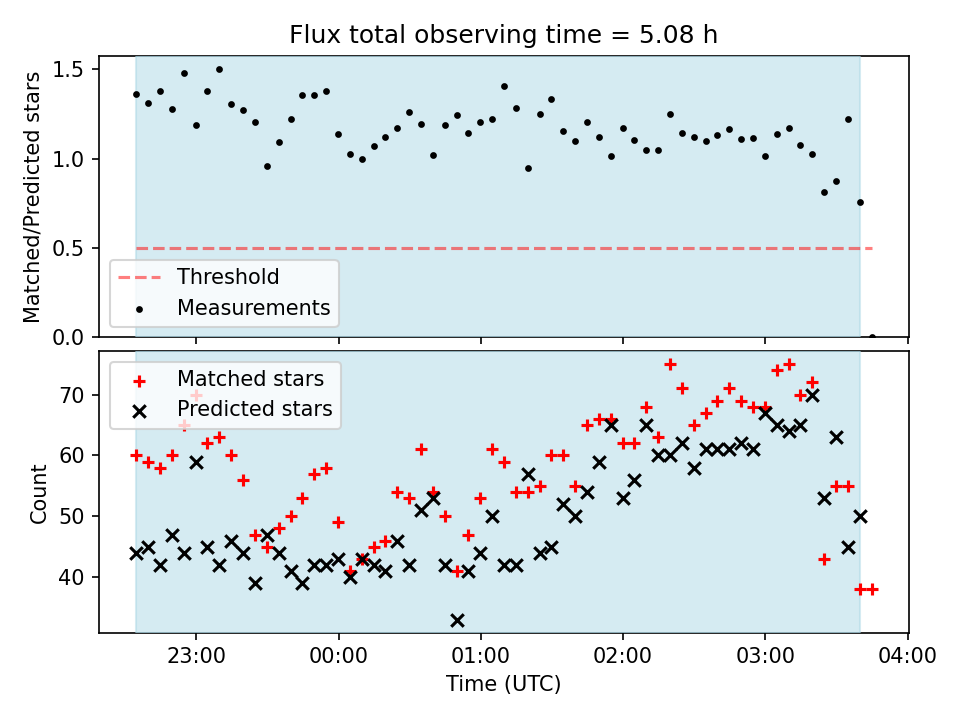 Flux total observing time = 5.08 h

Matched/Predicted stars

1.5
1.0
0.5
0.0

Threshold
Measurements

Matched stars
Predicted stars

Count

70
60
50
40

23:00
00:00
01:00
02:00
03:00
04:00

Time (UTC)